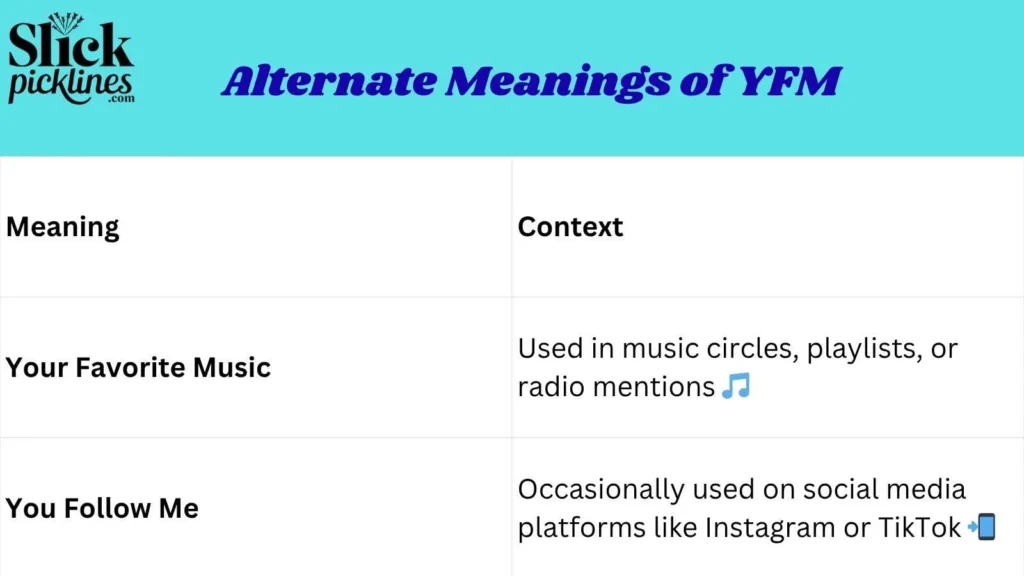 Slick picklines .com

Alternate Meanings of YFM

| Meaning | Context |
|---|---|
| Your Favorite Music | Used in music circles, playlists, or radio mentions 🎵 |
| You Follow Me | Occasionally used on social media platforms like Instagram or TikTok 📲 |